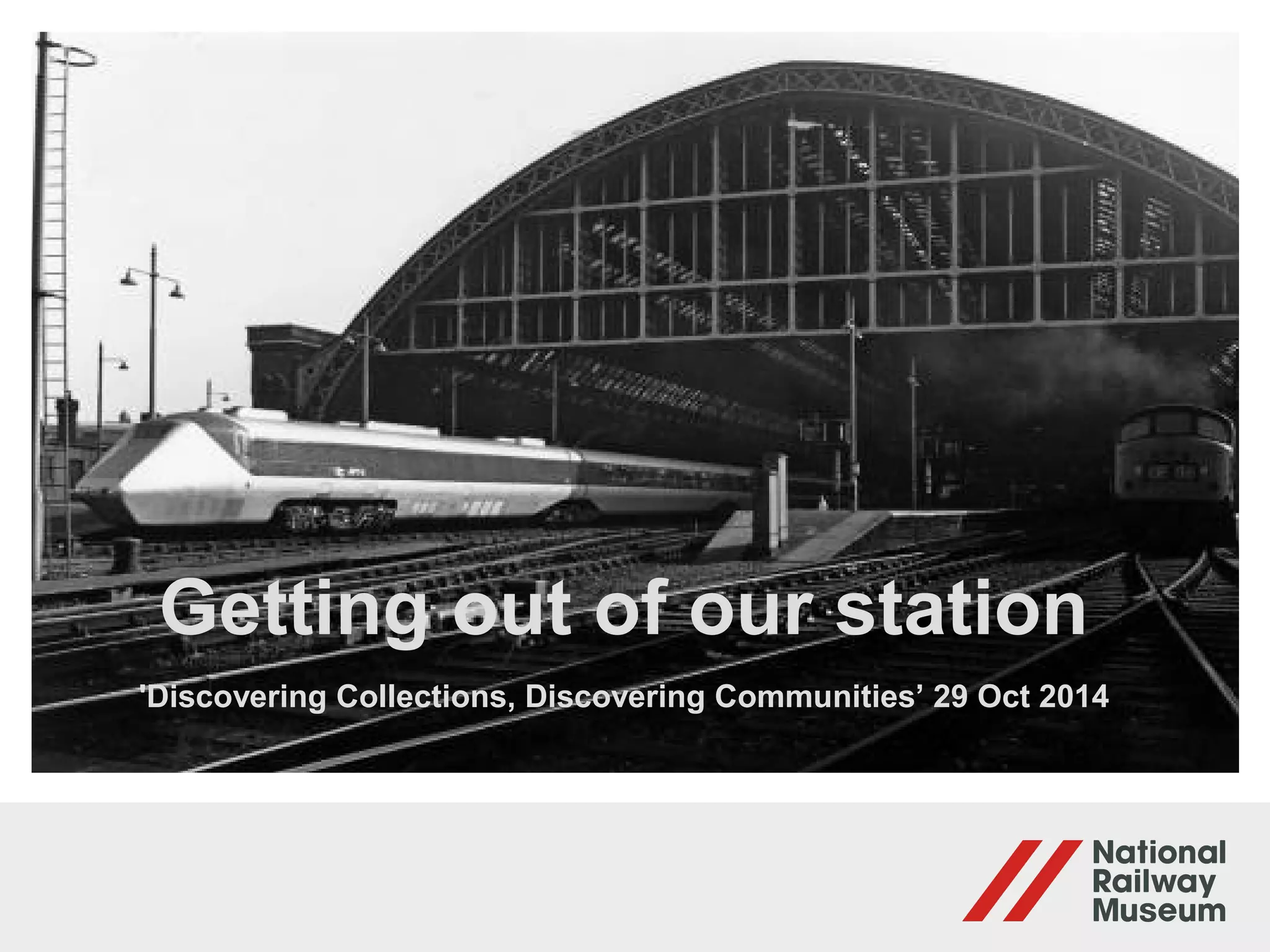 Getting out of our station

'Discovering Collections, Discovering Communities' 29 Oct 2014

National Railway Museum